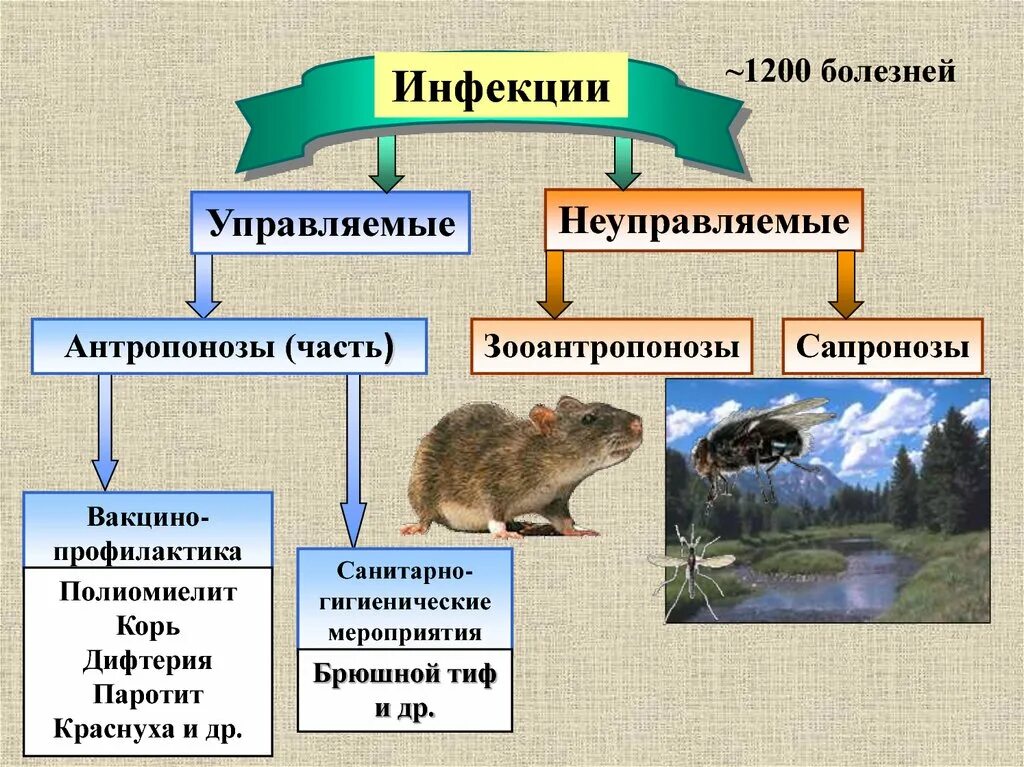 Инфекции

~1200 болезней

Управляемые

Неуправляемые

Антропонозы (часть)

Зооантропонозы

Сапронозы

Вакцино-профилактика

Полиомиелит
Корь
Дифтерия
Паротит
Краснуха и др.

Санитарно-гигиенические мероприятия

Брюшной тиф и др.